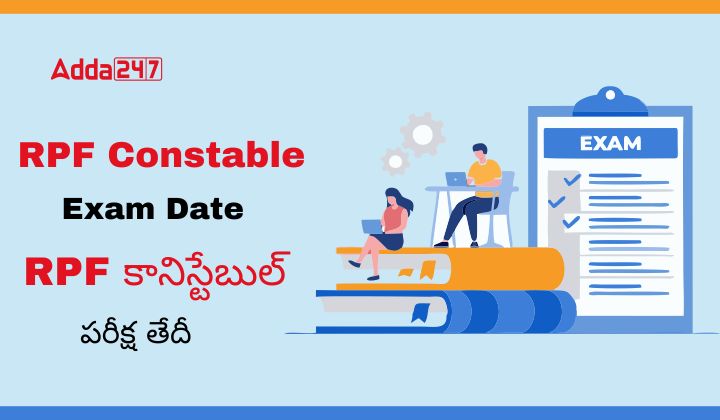 Adda247

RPF Constable

Exam Date

RPF కానిస్టేబుల్

పరీక్ష తేదీ

EXAM